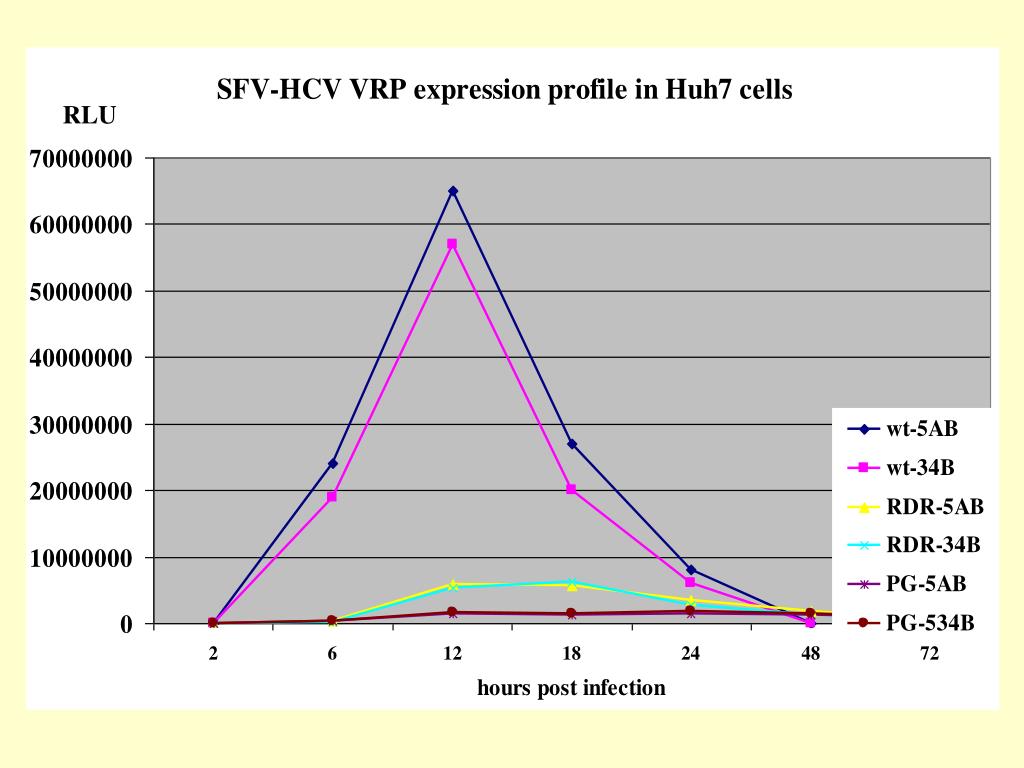 SFV-HCV VRP expression profile in Huh7 cells

RLU

70000000
60000000
50000000
40000000
30000000
20000000
10000000
0

2
6
12
18
24
48
72

hours post infection

wt-5AB
wt-34B
RDR-5AB
RDR-34B
PG-5AB
PG-534B